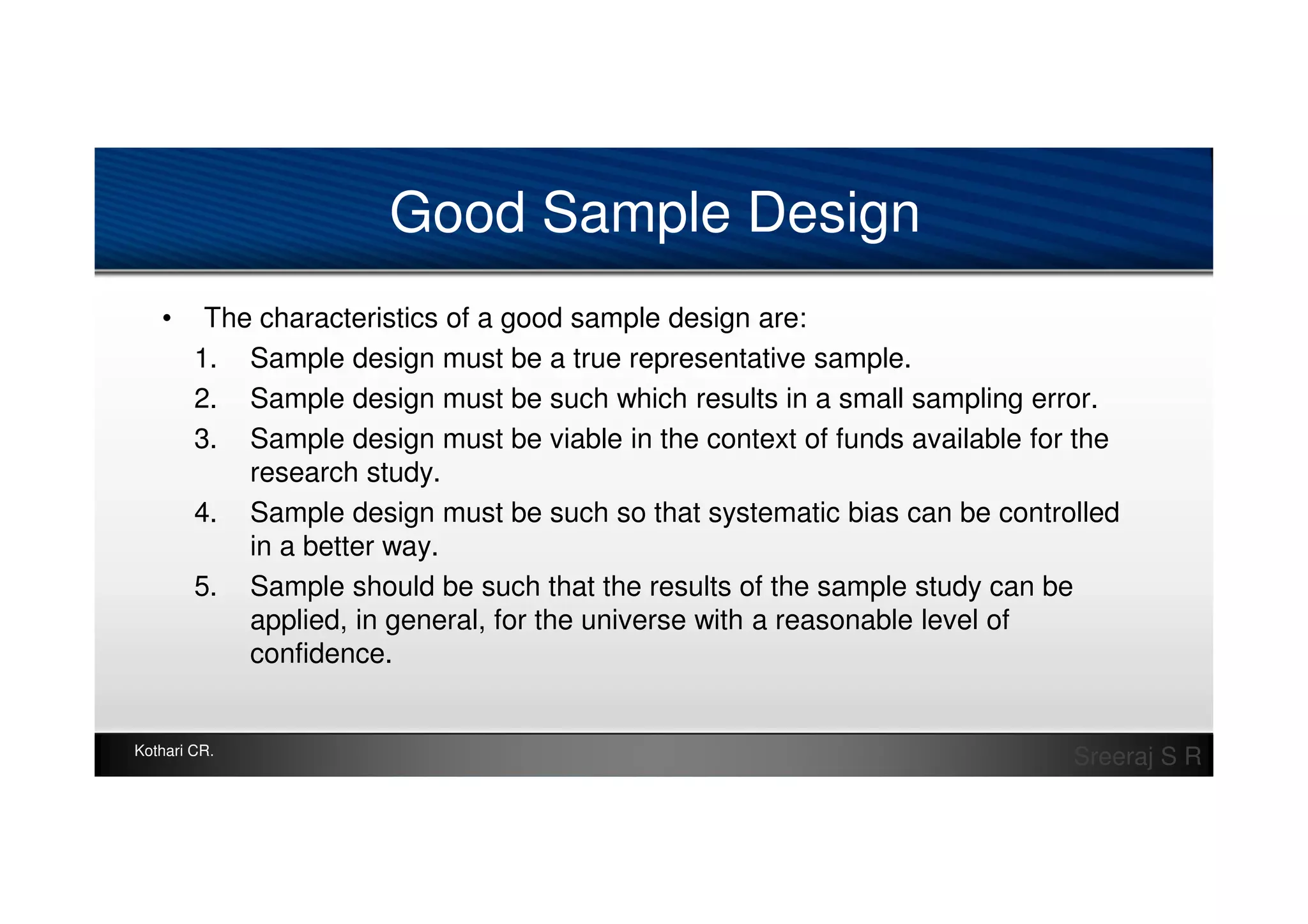 Good Sample Design

• The characteristics of a good sample design are:
1. Sample design must be a true representative sample.
2. Sample design must be such which results in a small sampling error.
3. Sample design must be viable in the context of funds available for the research study.
4. Sample design must be such so that systematic bias can be controlled in a better way.
5. Sample should be such that the results of the sample study can be applied, in general, for the universe with a reasonable level of confidence.

Kothari CR.

Sreeraj S R